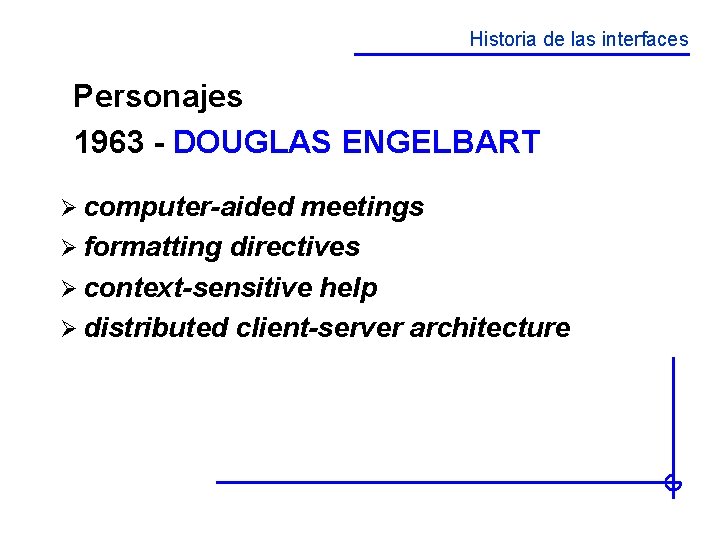 Historia de las interfaces

Personajes

1963 - DOUGLAS ENGELBART

➢ computer-aided meetings
➢ formatting directives
➢ context-sensitive help
➢ distributed client-server architecture